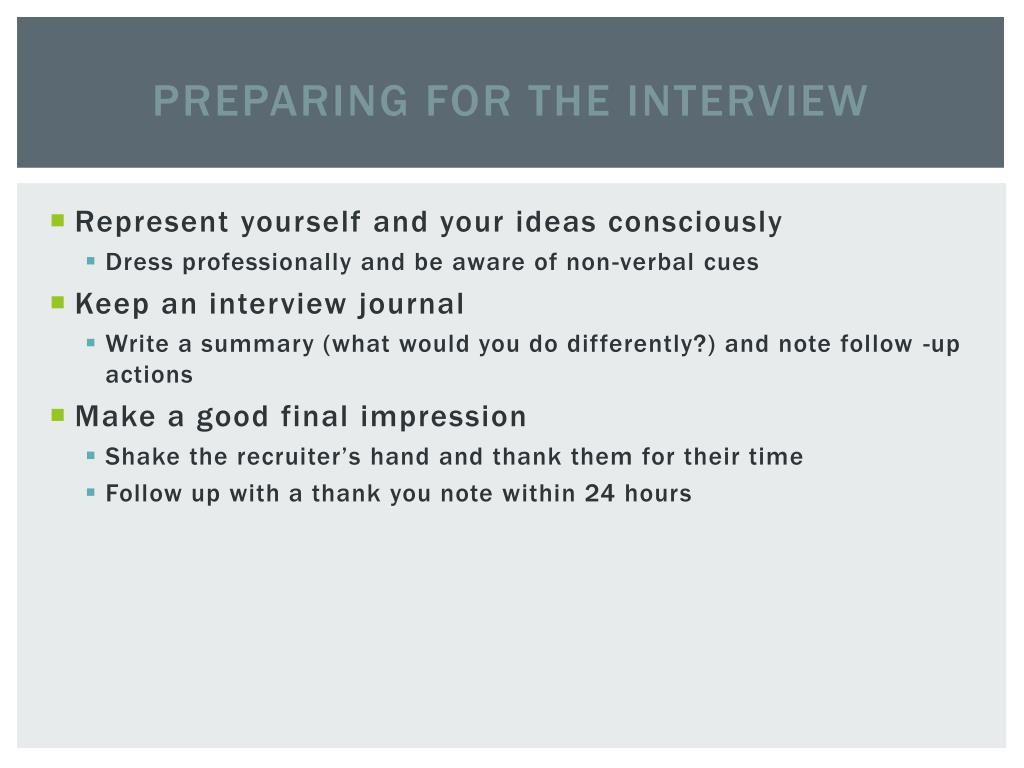 PREPARING FOR THE INTERVIEW

- Represent yourself and your ideas consciously
  - Dress professionally and be aware of non-verbal cues
- Keep an interview journal
  - Write a summary (what would you do differently?) and note follow -up actions
- Make a good final impression
  - Shake the recruiter's hand and thank them for their time
  - Follow up with a thank you note within 24 hours